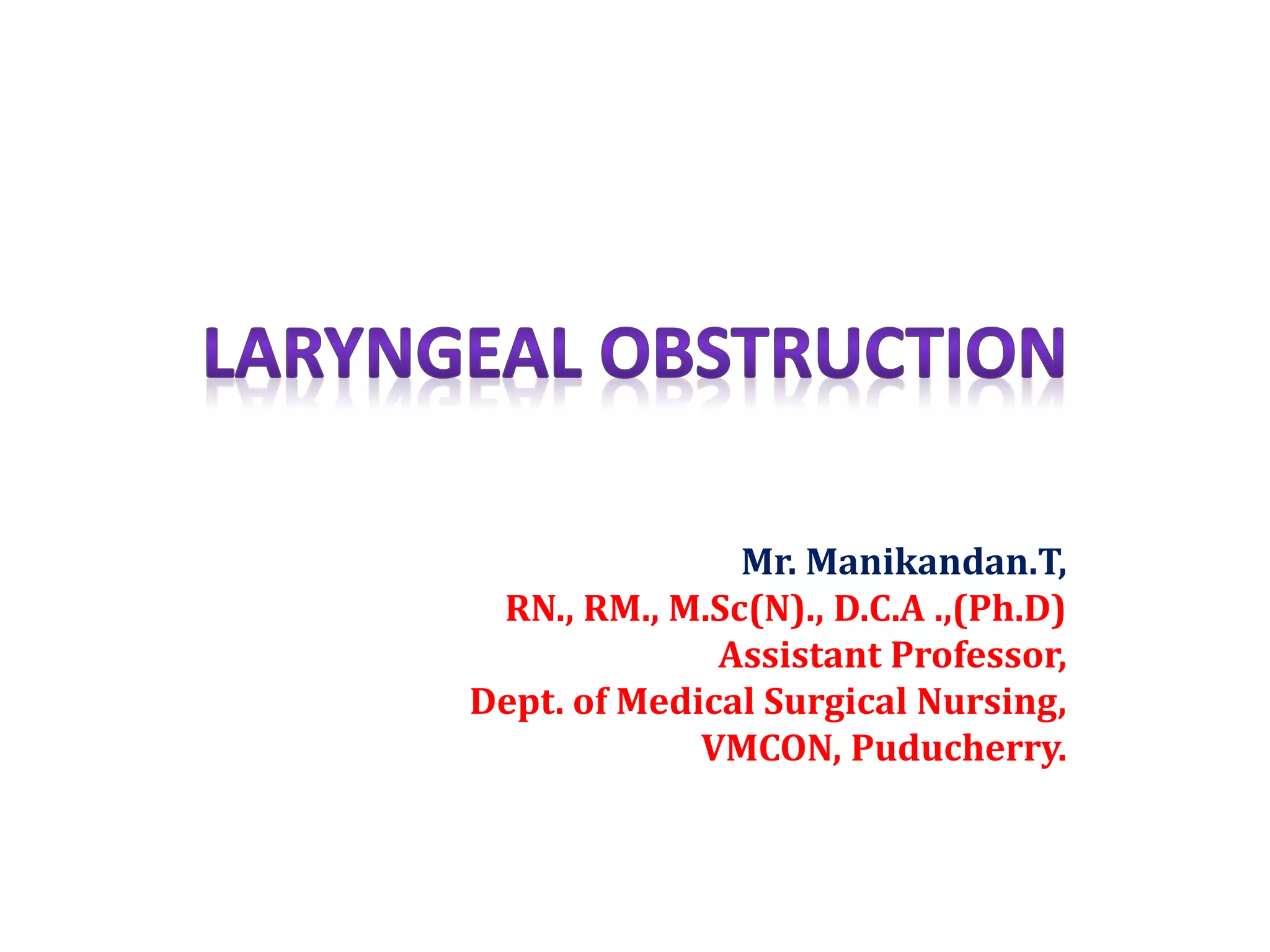 LARYNGEAL OBSTRUCTION

Mr. Manikandan.T,
RN., RM., M.Sc(N)., D.C.A .,(Ph.D)
Assistant Professor,
Dept. of Medical Surgical Nursing,
VMCON, Puducherry.